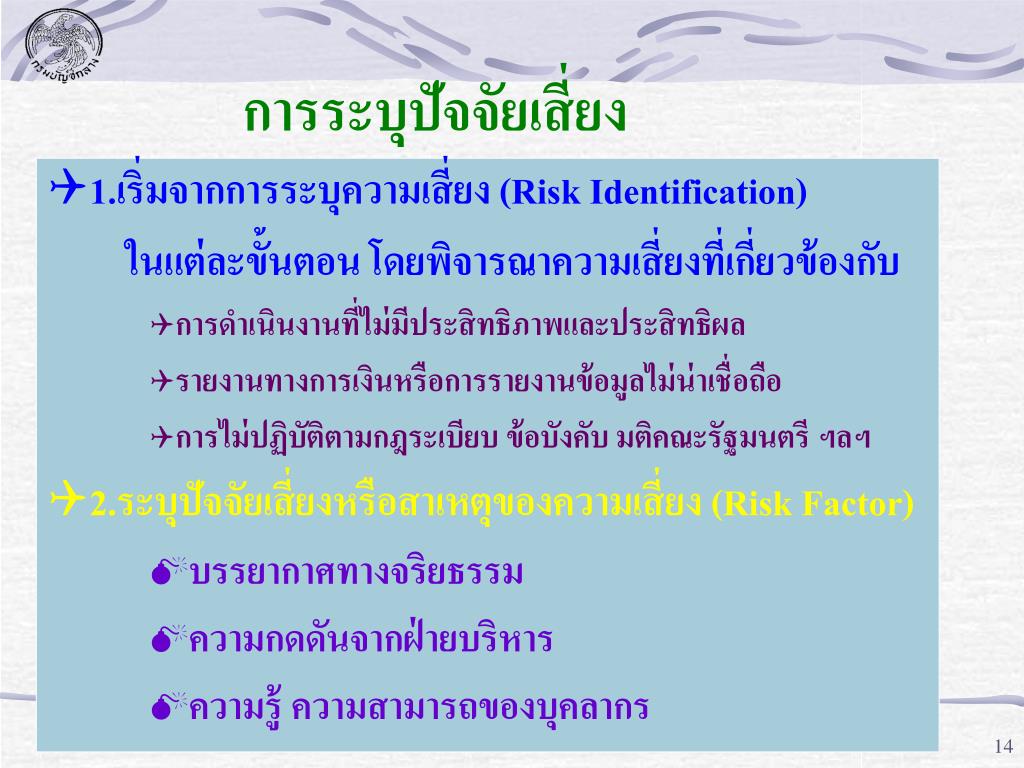 กรมบัญชีกลาง

การระบุปัจจัยเสี่ยง

1.เริ่มจากการระบุความเสี่ยง (Risk Identification) ในแต่ละขั้นตอน โดยพิจารณาความเสี่ยงที่เกี่ยวข้องกับ

การดำเนินงานที่ไม่มีประสิทธิภาพและประสิทธิผล

รายงานทางการเงินหรือการรายงานข้อมูลไม่น่าเชื่อถือ

การไม่ปฏิบัติตามกฎระเบียบ ข้อบังคับ มติคณะรัฐมนตรี ฯลฯ

2.ระบุปัจจัยเสี่ยงหรือสาเหตุของความเสี่ยง (Risk Factor)

บรรยากาศทางจริยธรรม

ความกดดันจากฝ่ายบริหาร

ความรู้ ความสามารถของบุคลากร

14